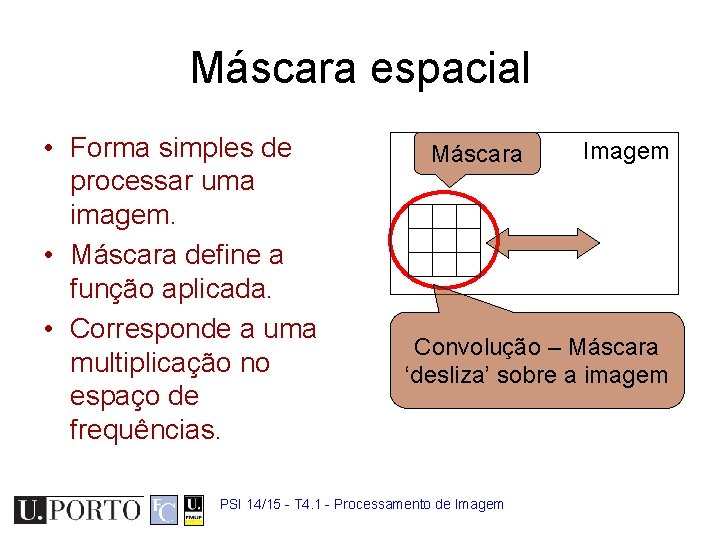 Máscara espacial

• Forma simples de processar uma imagem.
• Máscara define a função aplicada.
• Corresponde a uma multiplicação no espaço de frequências.

Máscara

Imagem

Convolução – Máscara ‘desliza’ sobre a imagem

U.PORTO FC U. FMUP

PSI 14/15 - T4.1 - Processamento de Imagem